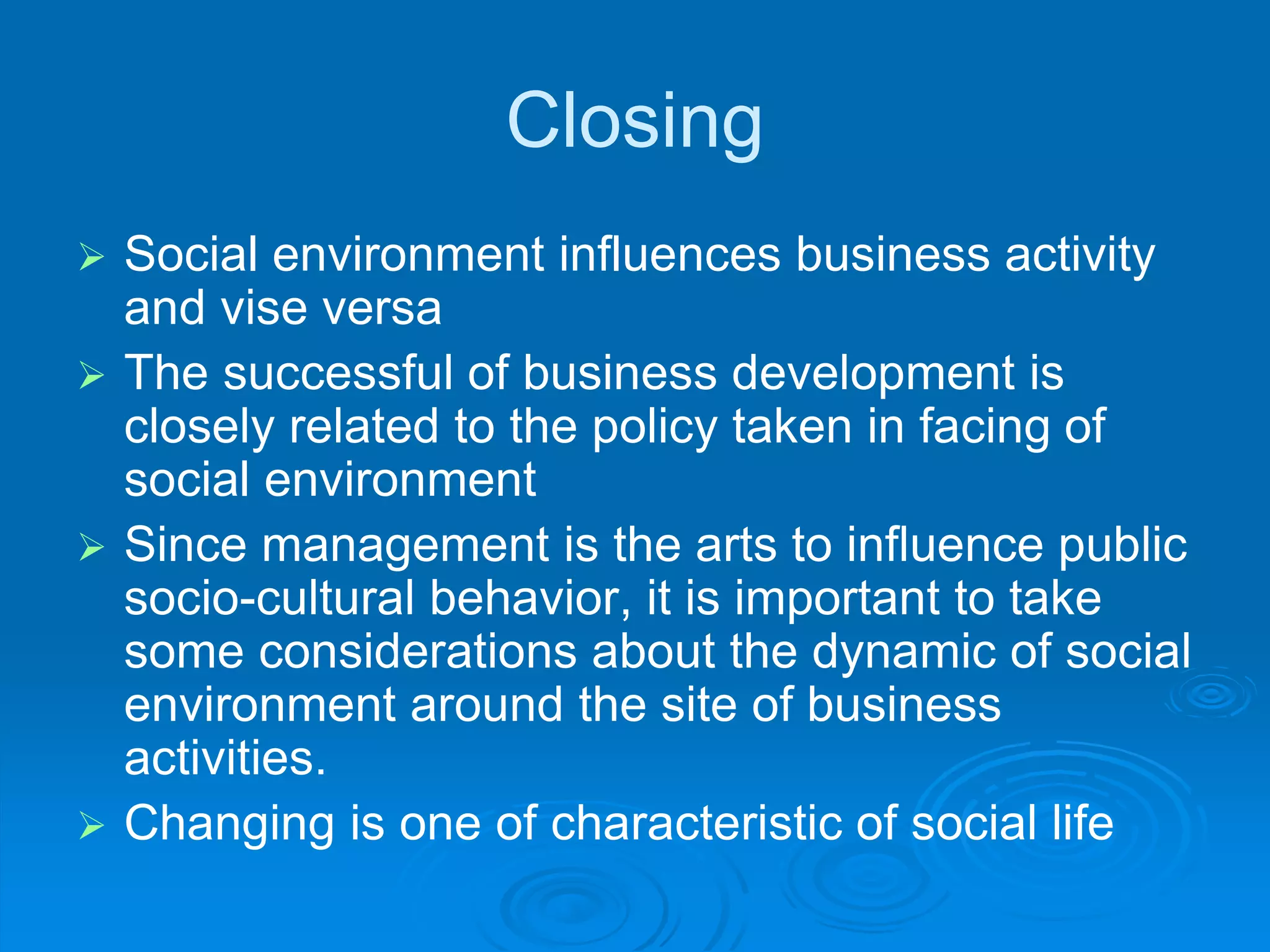 Closing

➢ Social environment influences business activity and vise versa

➢ The successful of business development is closely related to the policy taken in facing of social environment

➢ Since management is the arts to influence public socio-cultural behavior, it is important to take some considerations about the dynamic of social environment around the site of business activities.

➢ Changing is one of characteristic of social life